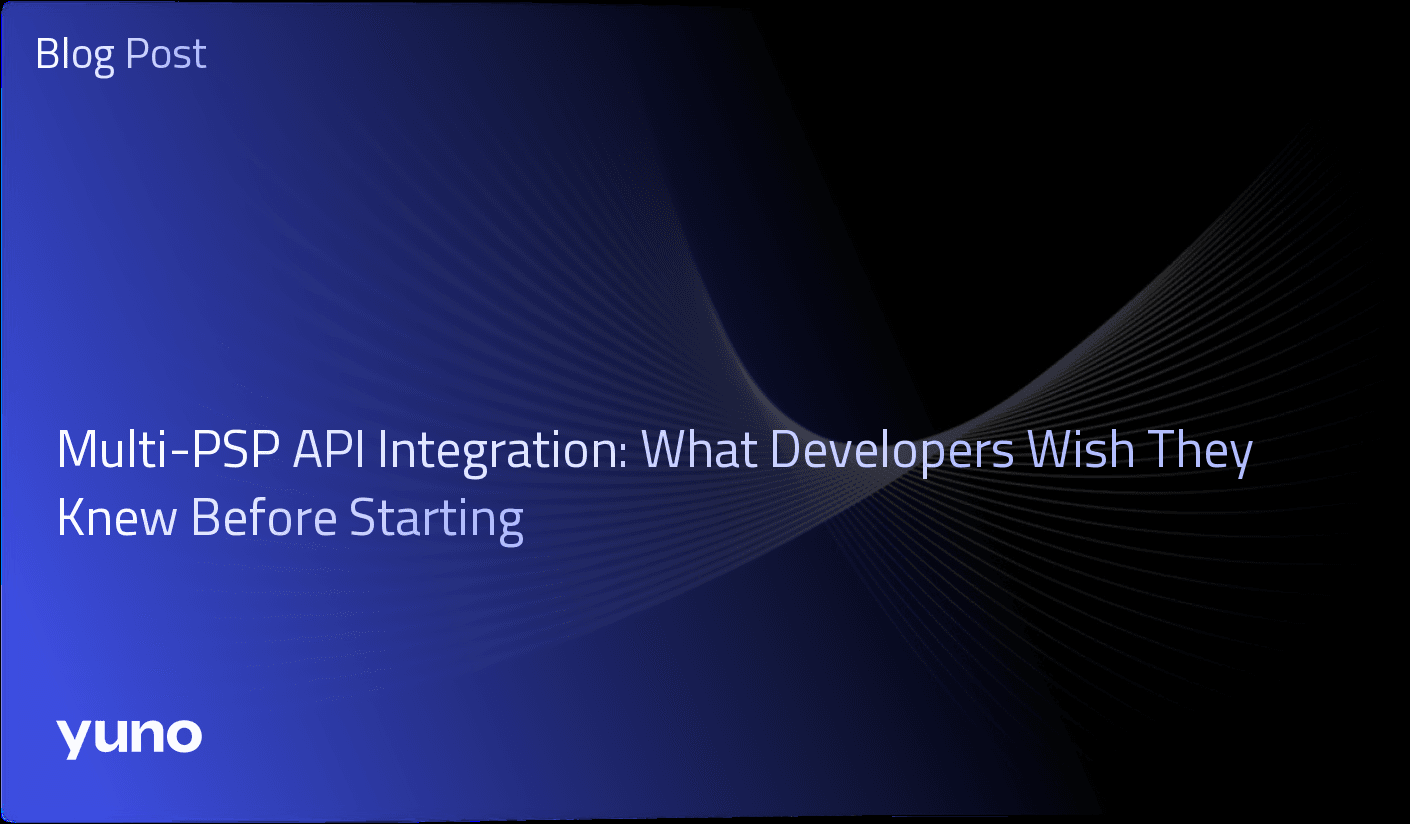 Blog Post

Multi-PSP API Integration: What Developers Wish They Knew Before Starting

yuno